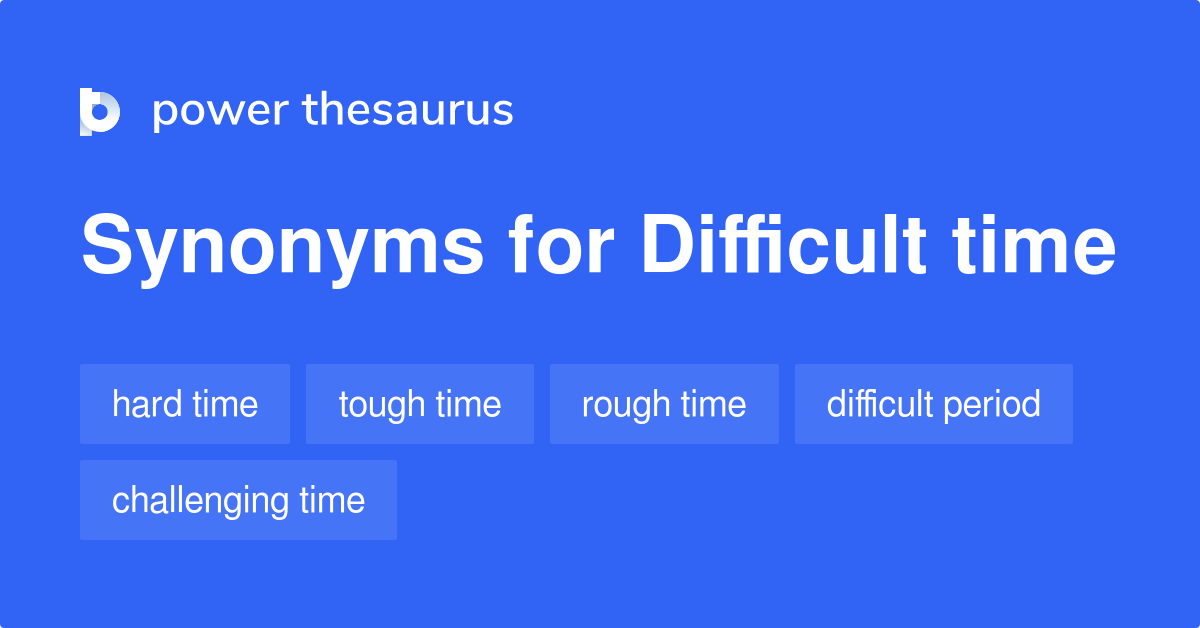 power thesaurus

Synonyms for Difficult time

hard time

tough time

rough time

difficult period

challenging time